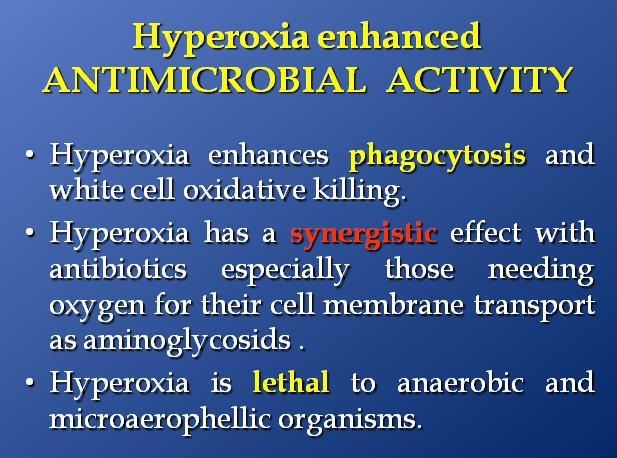 Hyperoxia enhanced
ANTIMICROBIAL ACTIVITY

• Hyperoxia enhances phagocytosis and white cell oxidative killing.

• Hyperoxia has a synergistic effect with antibiotics especially those needing oxygen for their cell membrane transport as aminoglycosids .

• Hyperoxia is lethal to anaerobic and microaerophellic organisms.